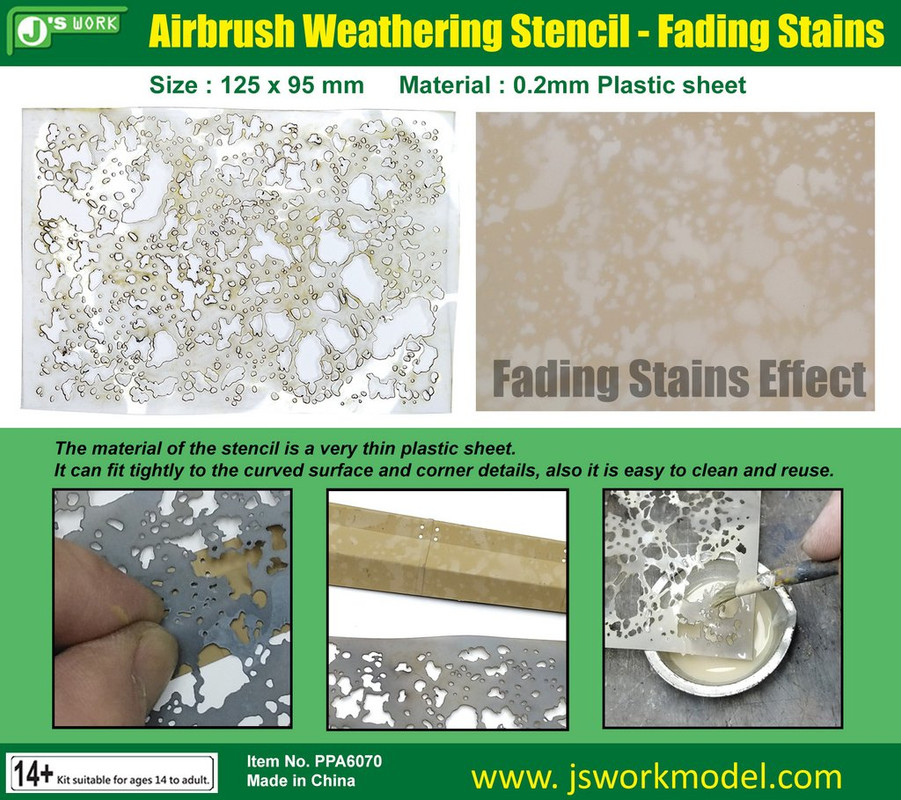 J'S WORK

Airbrush Weathering Stencil - Fading Stains

Size : 125 x 95 mm Material : 0.2mm Plastic sheet

Fading Stains Effect

The material of the stencil is a very thin plastic sheet.
It can fit tightly to the curved surface and corner details, also it is easy to clean and reuse.

14+ Kit suitable for ages 14 to adult.

Item No. PPA6070
Made in China

www. jsworkmodel.com